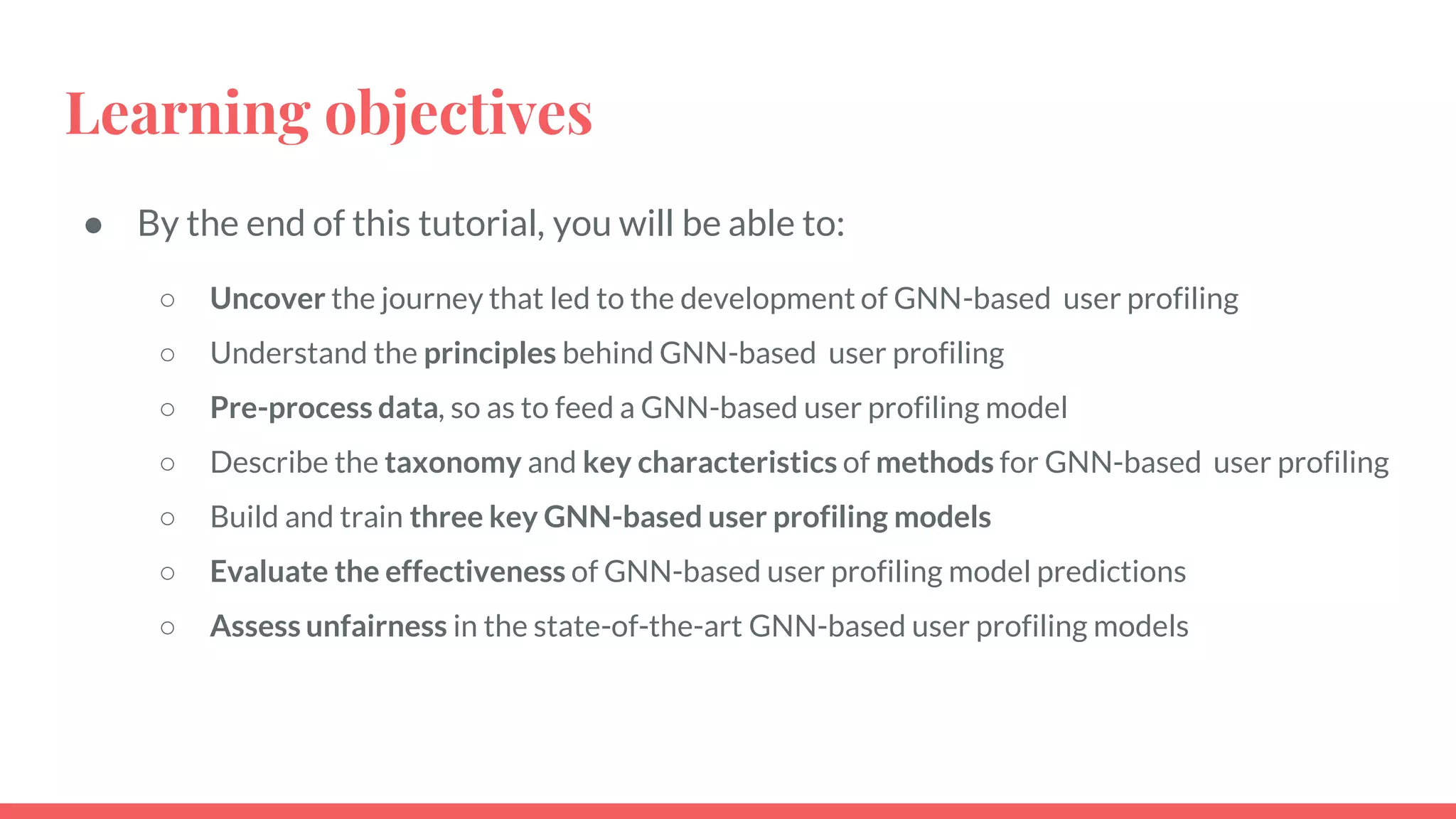 Learning objectives

● By the end of this tutorial, you will be able to:

○ Uncover the journey that led to the development of GNN-based user profiling
○ Understand the principles behind GNN-based user profiling
○ Pre-process data, so as to feed a GNN-based user profiling model
○ Describe the taxonomy and key characteristics of methods for GNN-based user profiling
○ Build and train three key GNN-based user profiling models
○ Evaluate the effectiveness of GNN-based user profiling model predictions
○ Assess unfairness in the state-of-the-art GNN-based user profiling models